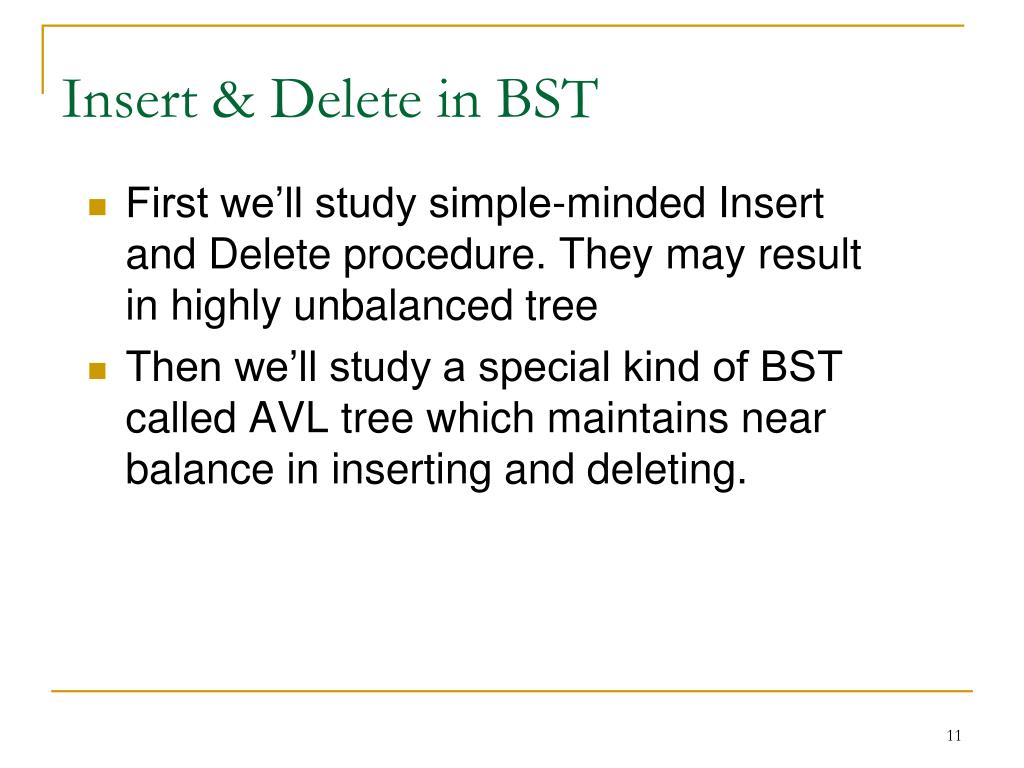 Insert & Delete in BST

First we’ll study simple-minded Insert and Delete procedure. They may result in highly unbalanced tree

Then we’ll study a special kind of BST called AVL tree which maintains near balance in inserting and deleting.

11